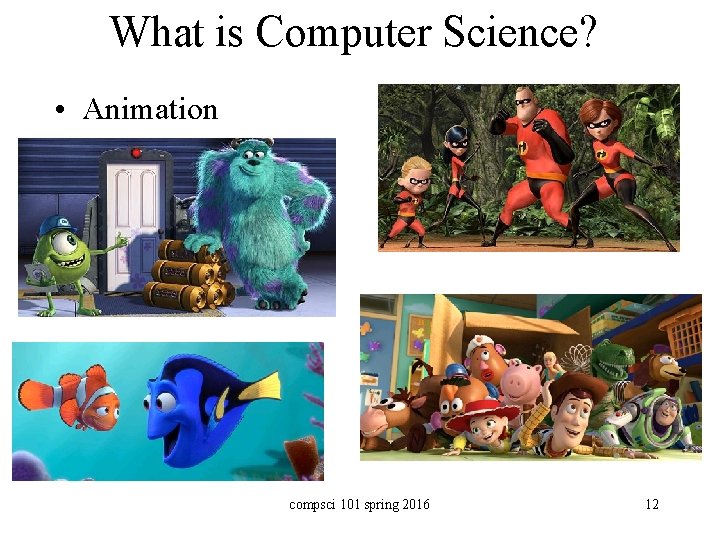 What is Computer Science?

• Animation

compsci 101 spring 2016

12